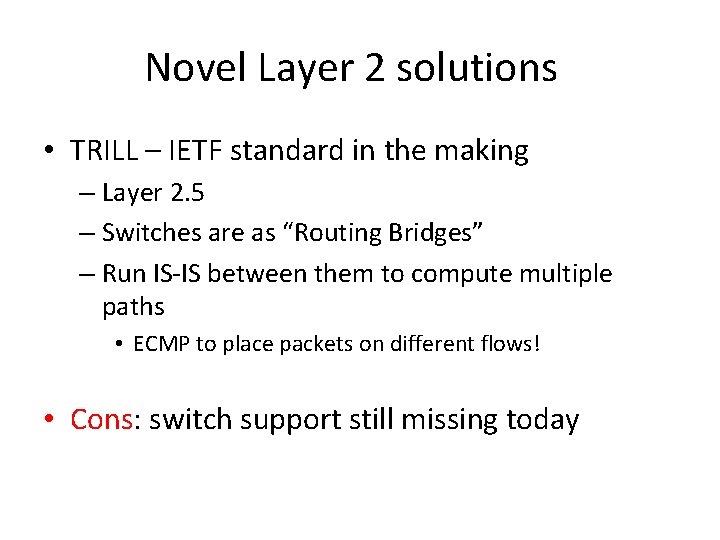 Novel Layer 2 solutions

• TRILL – IETF standard in the making
– Layer 2.5
– Switches are as “Routing Bridges”
– Run IS-IS between them to compute multiple paths
• ECMP to place packets on different flows!

• Cons: switch support still missing today